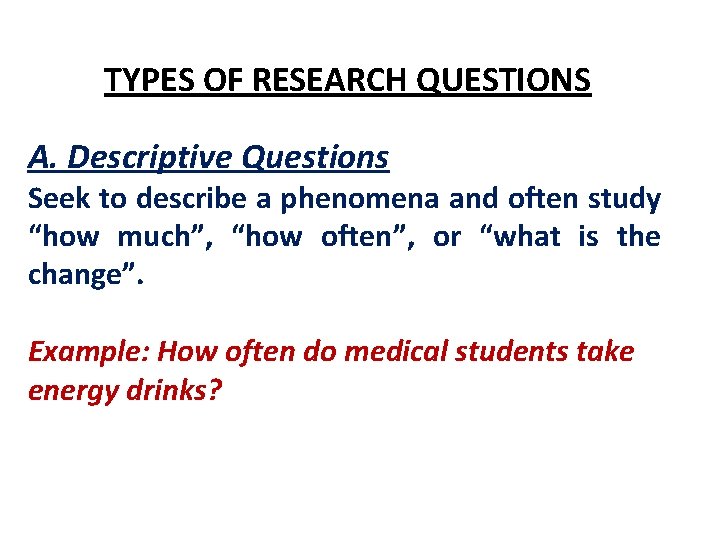 TYPES OF RESEARCH QUESTIONS

A. Descriptive Questions

Seek to describe a phenomena and often study “how much”, “how often”, or “what is the change”.

Example: How often do medical students take energy drinks?